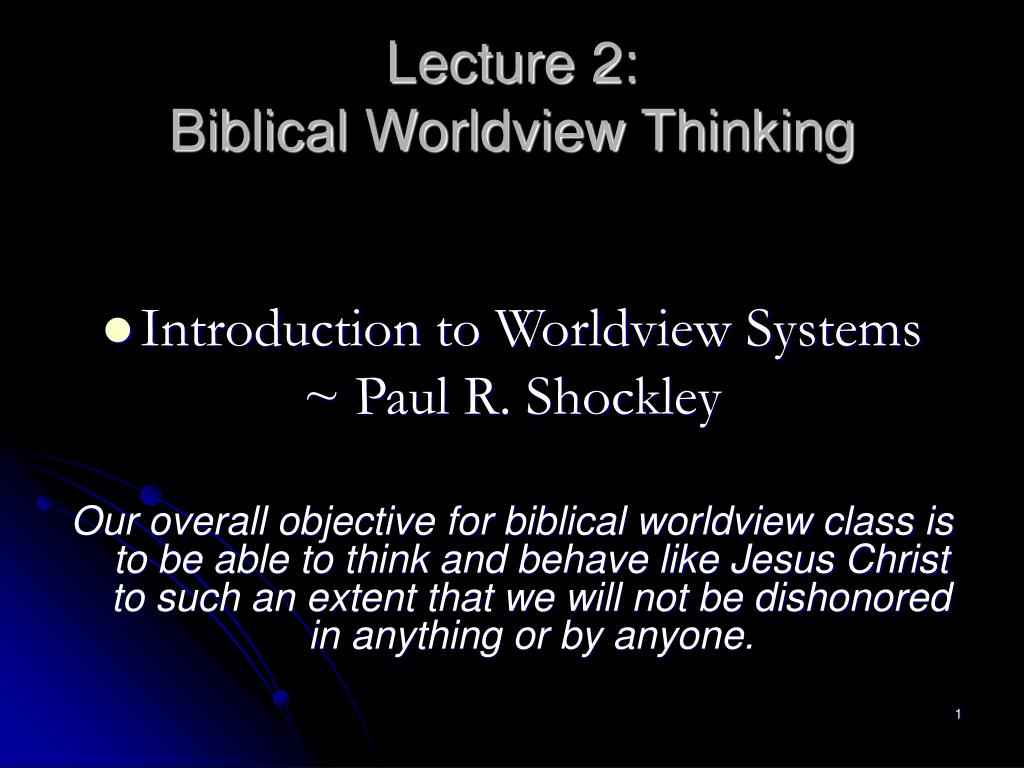 Lecture 2:
Biblical Worldview Thinking

Introduction to Worldview Systems ~ Paul R. Shockley

Our overall objective for biblical worldview class is to be able to think and behave like Jesus Christ to such an extent that we will not be dishonored in anything or by anyone.

1